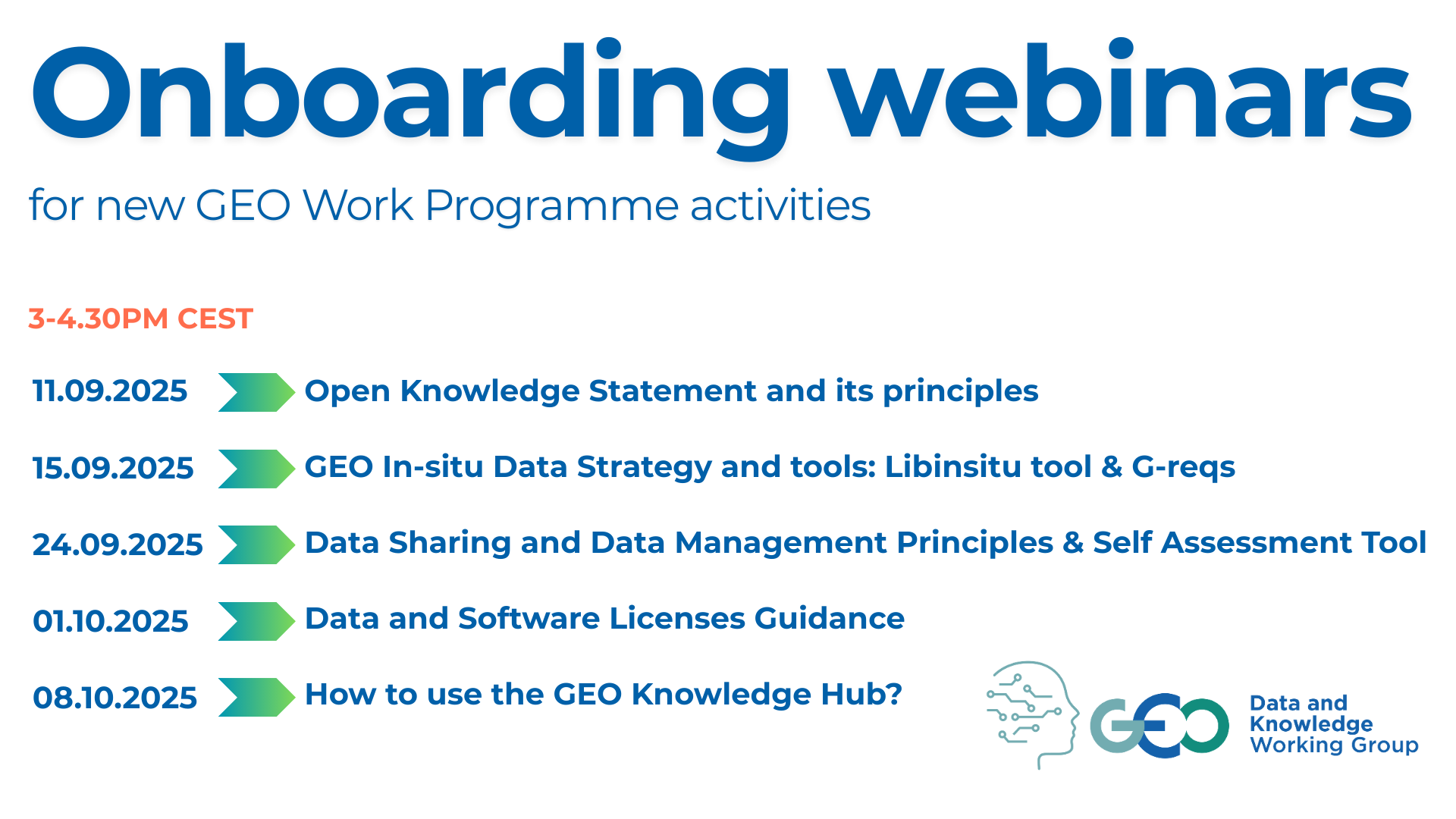 Onboarding webinars

for new GEO Work Programme activities

3-4.30PM CEST

11.09.2025 Open Knowledge Statement and its principles

15.09.2025 GEO In-situ Data Strategy and tools: Libinsitu tool & G-reqs

24.09.2025 Data Sharing and Data Management Principles & Self Assessment Tool

01.10.2025 Data and Software Licenses Guidance

08.10.2025 How to use the GEO Knowledge Hub?

GEO Data and Knowledge Working Group